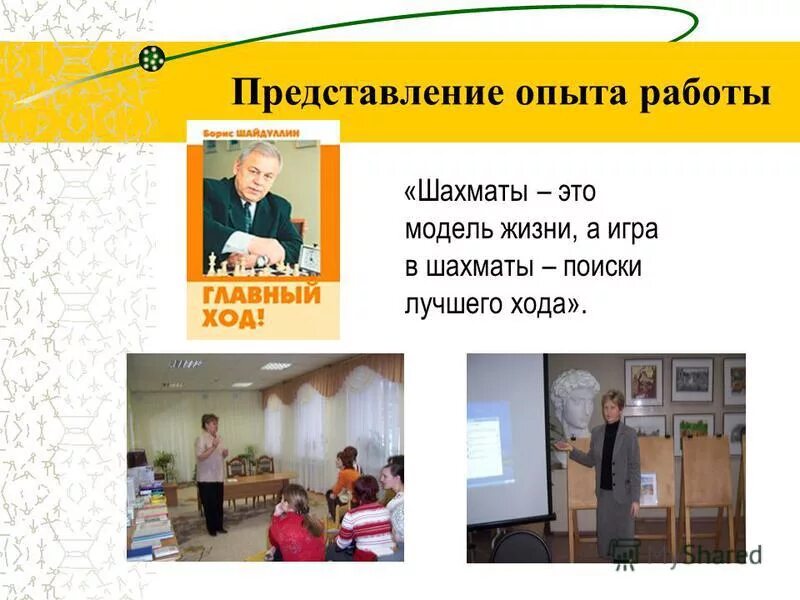 Представление опыта работы

Борис ШАЙДУЛЛИН

ГЛАВНЫЙ ХОД!

«Шахматы – это модель жизни, а игра в шахматы – поиски лучшего хода».

MyShared